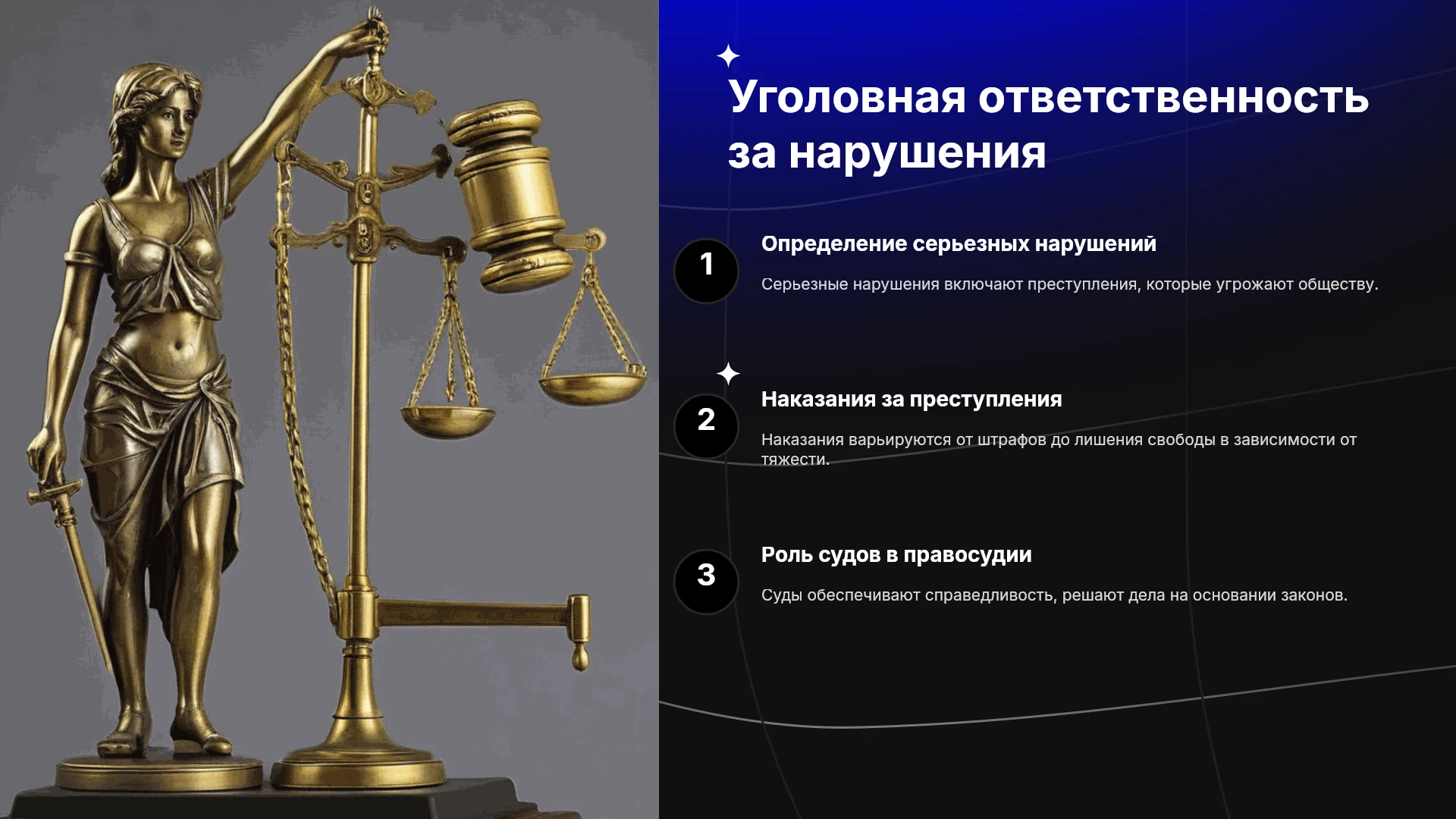 Уголовная ответственность за нарушения

1

Определение серьезных нарушений

Серьезные нарушения включают преступления, которые угрожают обществу.

2

Наказания за преступления

Наказания варьируются от штрафов до лишения свободы в зависимости от тяжести.

3

Роль судов в правосудии

Суды обеспечивают справедливость, решают дела на основании законов.